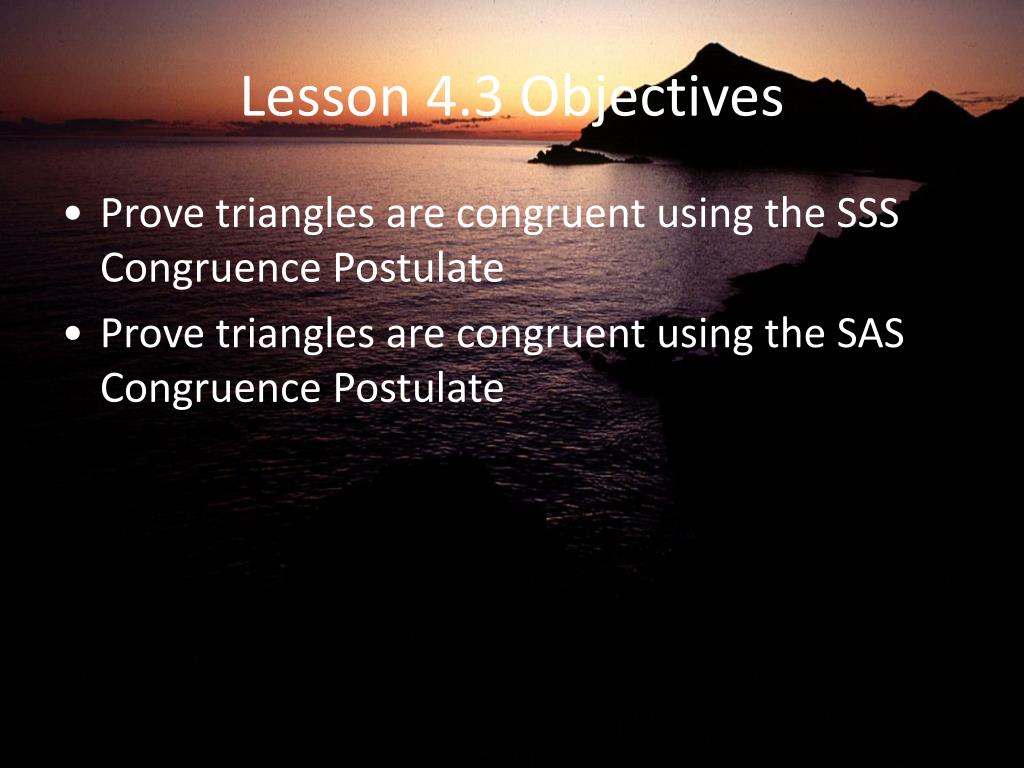 Lesson 4.3 Objectives

• Prove triangles are congruent using the SSS Congruence Postulate
• Prove triangles are congruent using the SAS Congruence Postulate